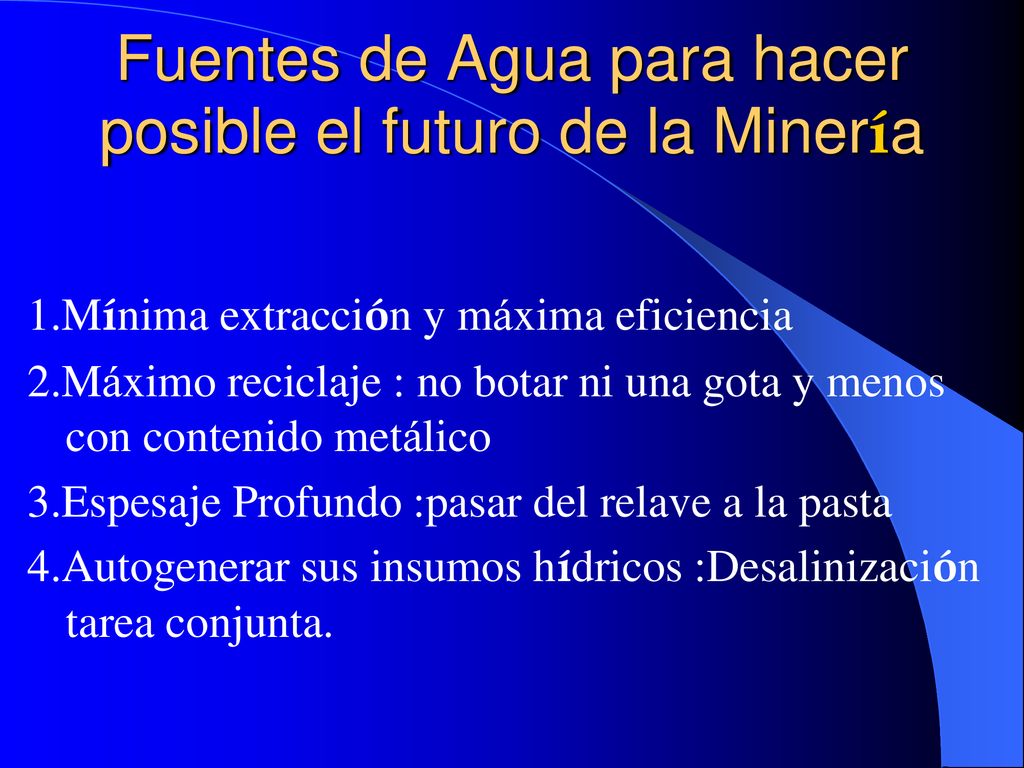 Fuentes de Agua para hacer posible el futuro de la Minería

1.Mínima extracción y máxima eficiencia

2.Máximo reciclaje : no botar ni una gota y menos con contenido metálico

3.Espesaje Profundo :pasar del relave a la pasta

4.Autogenerar sus insumos hídricos :Desalinización tarea conjunta.